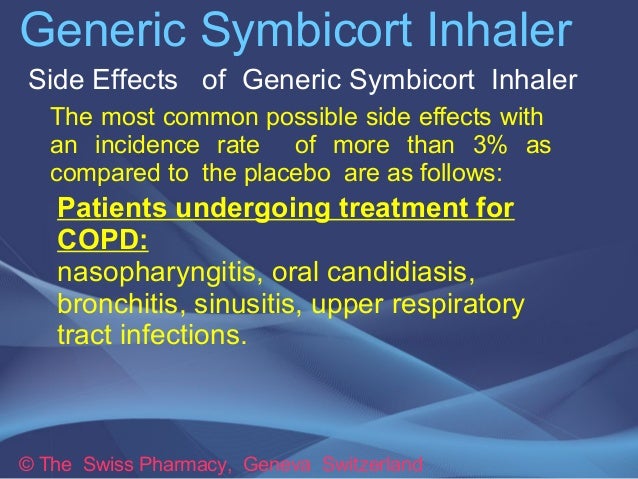 Generic Symbicort Inhaler

Side Effects of Generic Symbicort Inhaler

The most common possible side effects with an incidence rate of more than 3% as compared to the placebo are as follows:

Patients undergoing treatment for COPD:

nasopharyngitis, oral candidiasis, bronchitis, sinusitis, upper respiratory tract infections.

© The Swiss Pharmacy, Geneva Switzerland